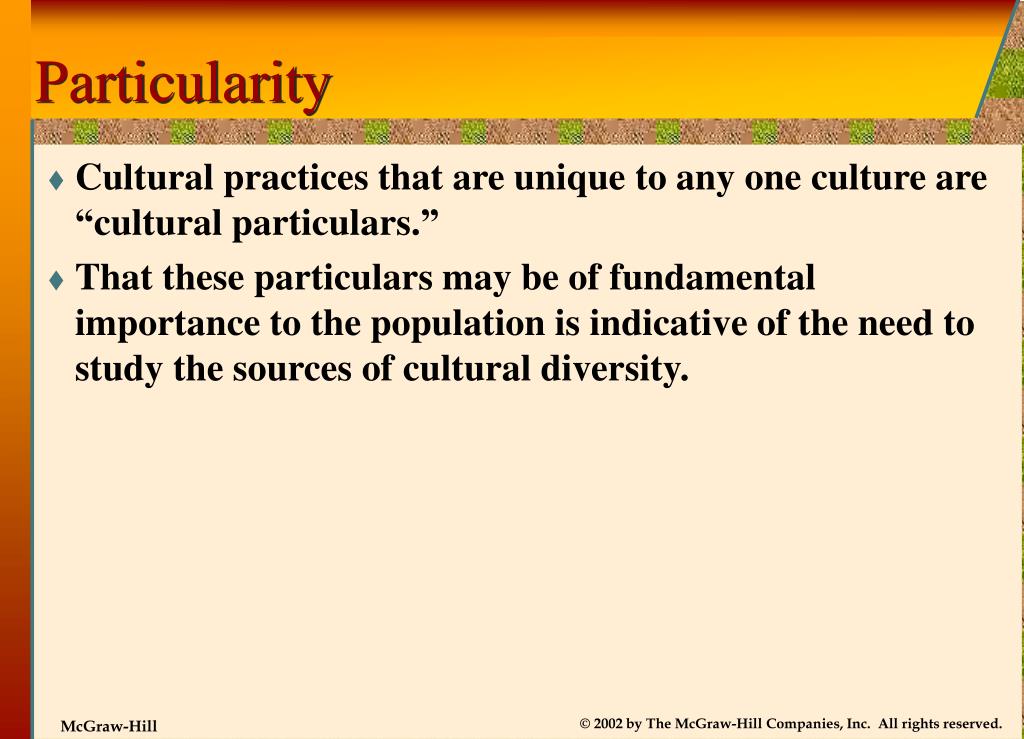 Particularity

♦ Cultural practices that are unique to any one culture are “cultural particulars.”

♦ That these particulars may be of fundamental importance to the population is indicative of the need to study the sources of cultural diversity.

McGraw-Hill

© 2002 by The McGraw-Hill Companies, Inc. All rights reserved.